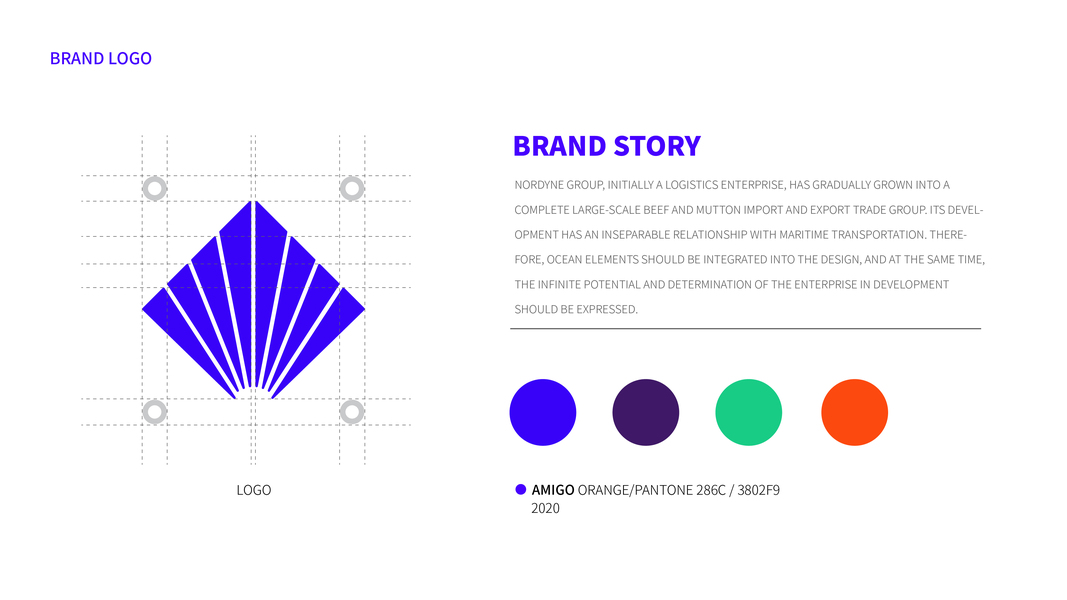 BRAND LOGO

LOGO

BRAND STORY

NORDYNE GROUP, INITIALLY A LOGISTICS ENTERPRISE, HAS GRADUALLY GROWN INTO A COMPLETE LARGE-SCALE BEEF AND MUTTON IMPORT AND EXPORT TRADE GROUP. ITS DEVELOPMENT HAS AN INSEPARABLE RELATIONSHIP WITH MARITIME TRANSPORTATION. THEREFORE, OCEAN ELEMENTS SHOULD BE INTEGRATED INTO THE DESIGN, AND AT THE SAME TIME, THE INFINITE POTENTIAL AND DETERMINATION OF THE ENTERPRISE IN DEVELOPMENT SHOULD BE EXPRESSED.

AMIGO ORANGE/PANTONE 286C / 3802F9
2020